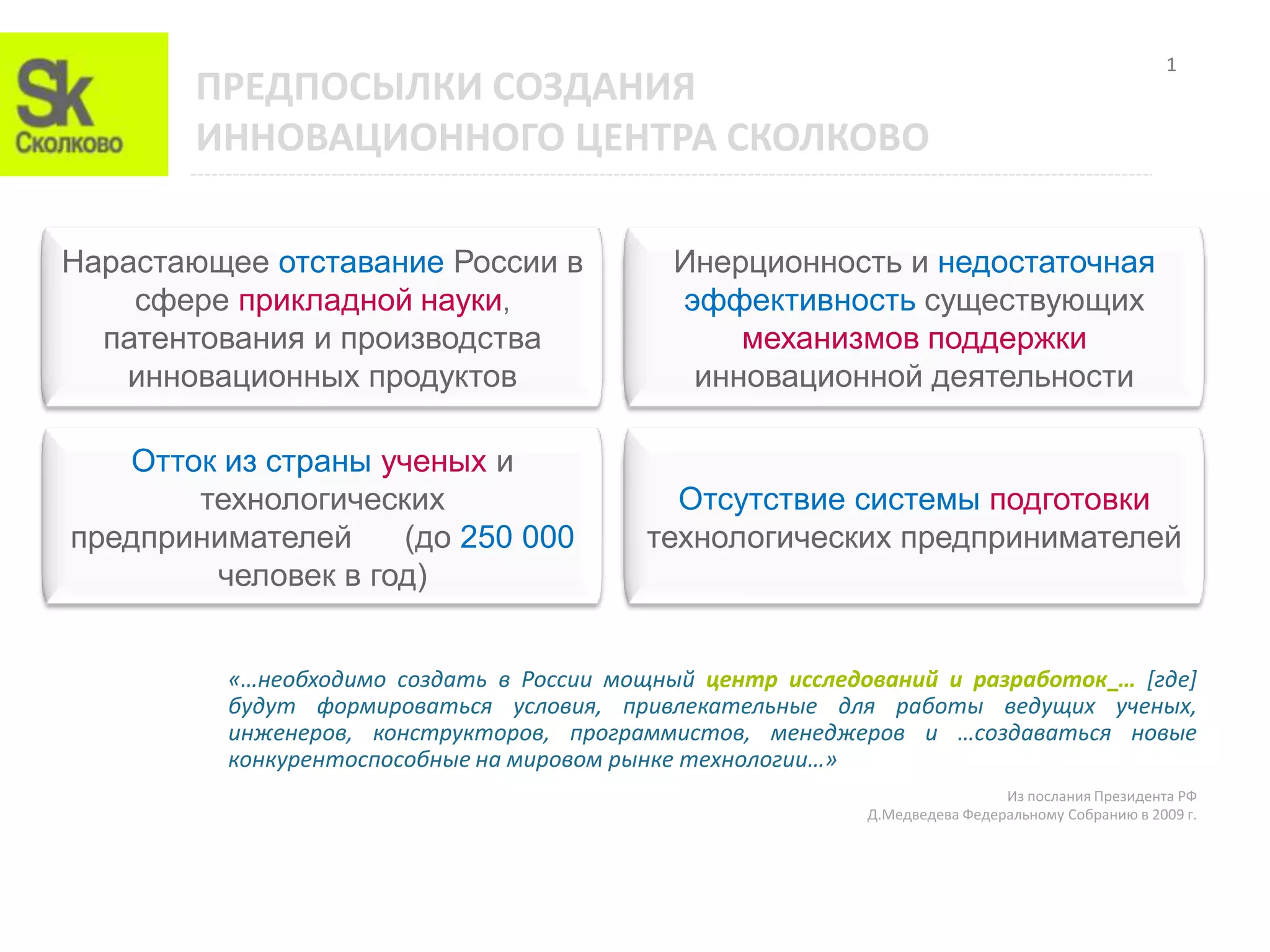 Sk
Сколково

ПРЕДПОСЫЛКИ СОЗДАНИЯ ИННОВАЦИОННОГО ЦЕНТРА СКОЛКОВО

1

Нарастающее отставание России в сфере прикладной науки, патентования и производства инновационных продуктов

Инерционность и недостаточная эффективность существующих механизмов поддержки инновационной деятельности

Отток из страны ученых и технологических предпринимателей (до 250 000 человек в год)

Отсутствие системы подготовки технологических предпринимателей

«…необходимо создать в России мощный центр исследований и разработок_… [где] будут формироваться условия, привлекательные для работы ведущих ученых, инженеров, конструкторов, программистов, менеджеров и …создаваться новые конкурентоспособные на мировом рынке технологии…»

Из послания Президента РФ
Д.Медведева Федеральному Собранию в 2009 г.